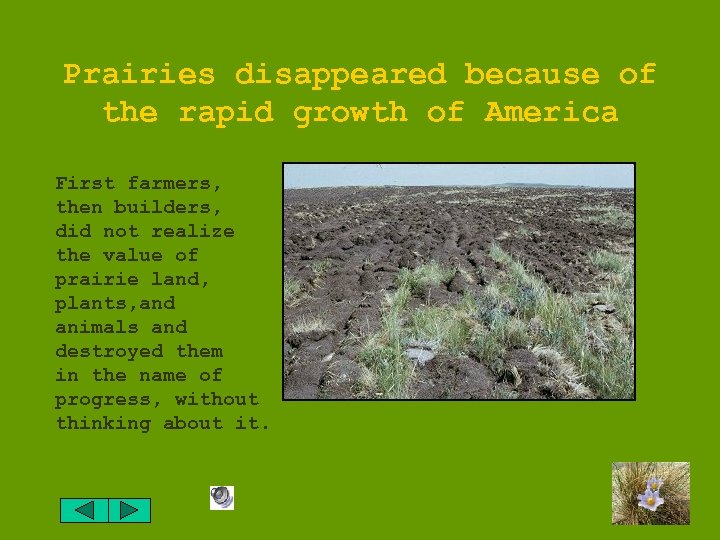 Prairies disappeared because of the rapid growth of America

First farmers, then builders, did not realize the value of prairie land, plants,and animals and destroyed them in the name of progress, without thinking about it.